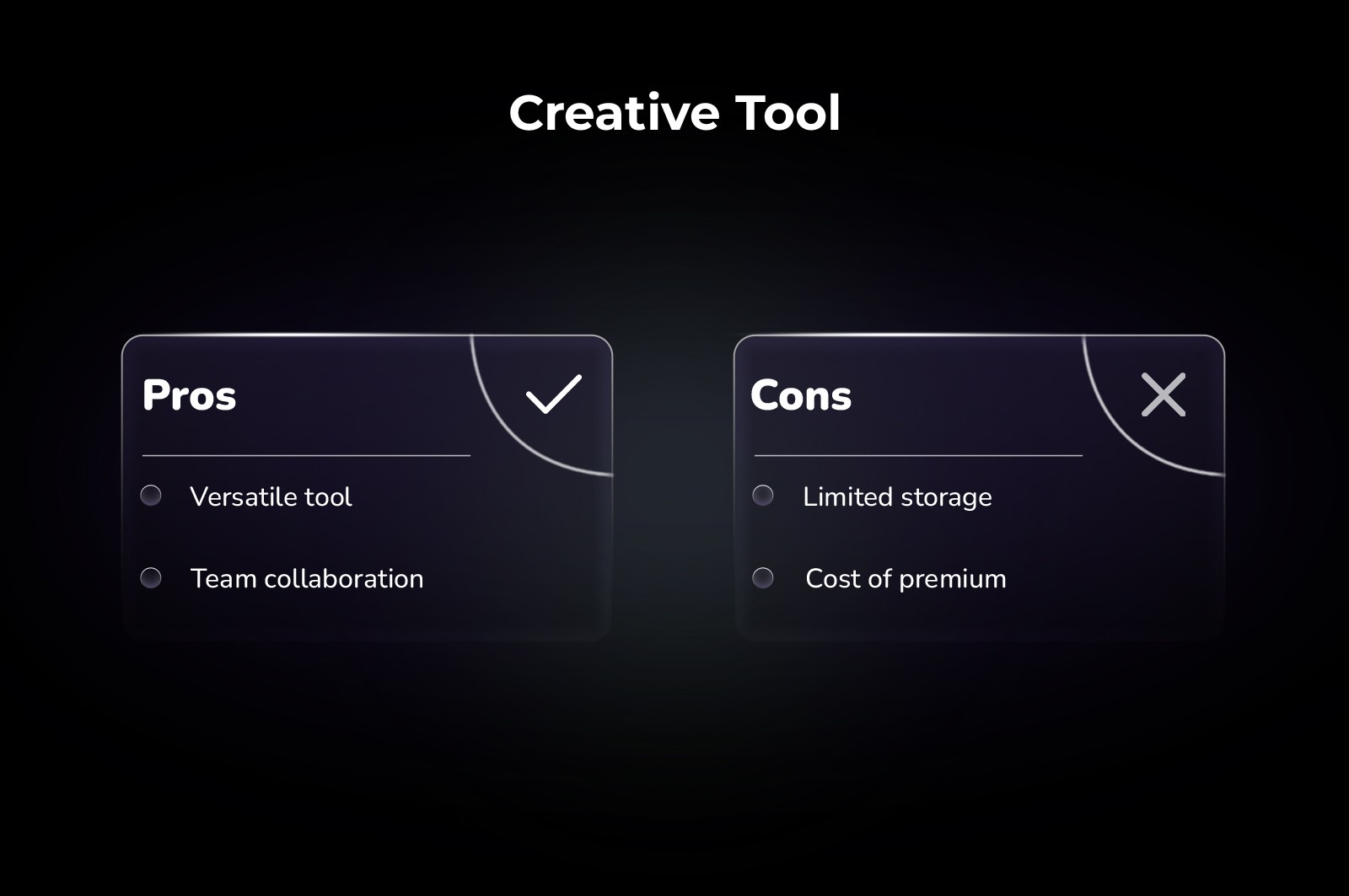 Creative Tool

Pros

Versatile tool

Team collaboration

Cons

Limited storage

Cost of premium